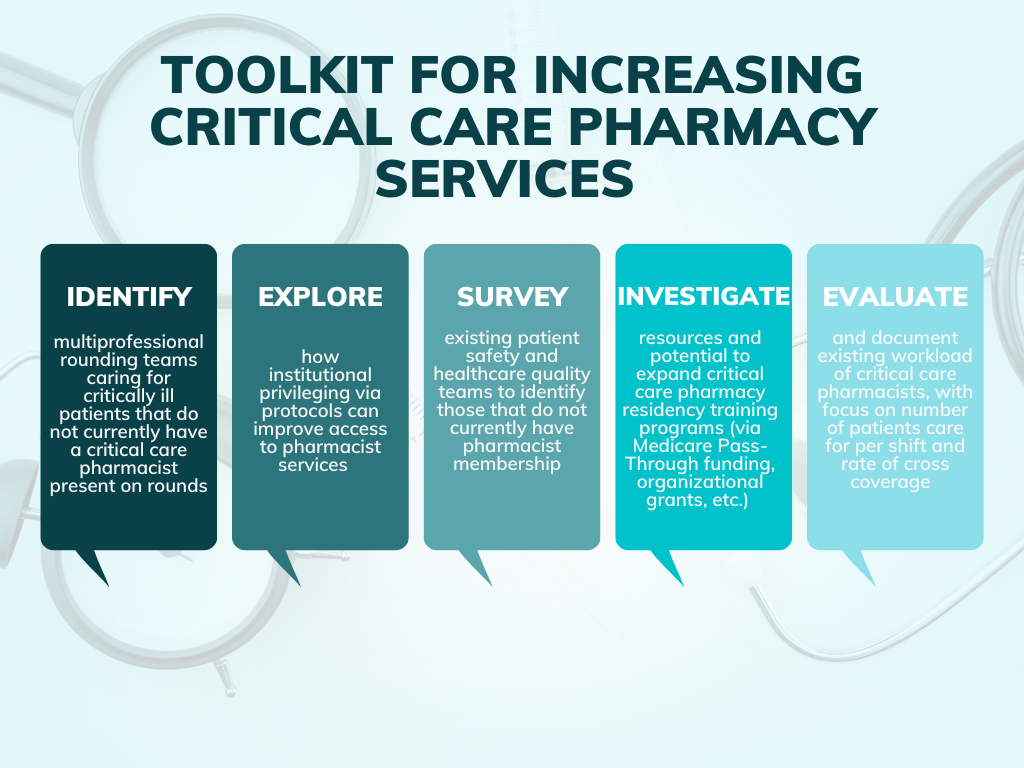 TOOLKIT FOR INCREASING CRITICAL CARE PHARMACY SERVICES

IDENTIFY

multiprofessional rounding teams caring for critically ill patients that do not currently have a critical care pharmacist present on rounds

EXPLORE

how institutional privileging via protocols can improve access to pharmacist services

SURVEY

existing patient safety and healthcare quality teams to identify those that do not currently have pharmacist membership

INVESTIGATE

resources and potential to expand critical care pharmacy residency training programs (via Medicare Pass-Through funding, organizational grants, etc.)

EVALUATE

and document existing workload of critical care pharmacists, with focus on number of patients care for per shift and rate of cross coverage